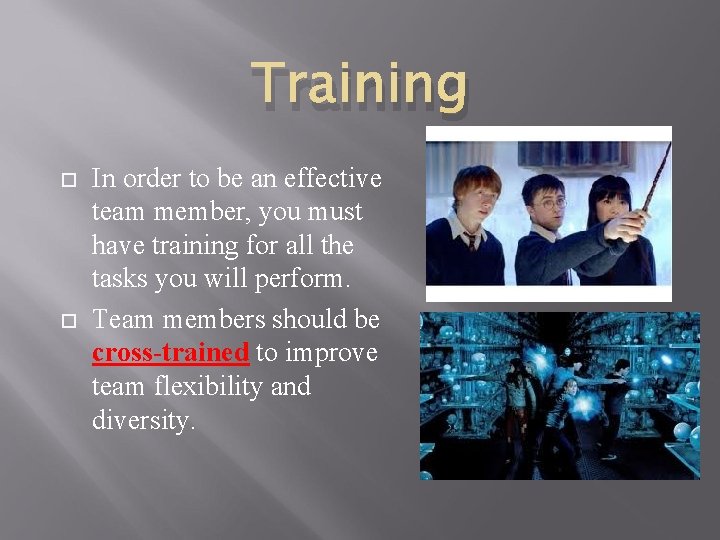 Training

In order to be an effective team member, you must have training for all the tasks you will perform.

Team members should be cross-trained to improve team flexibility and diversity.